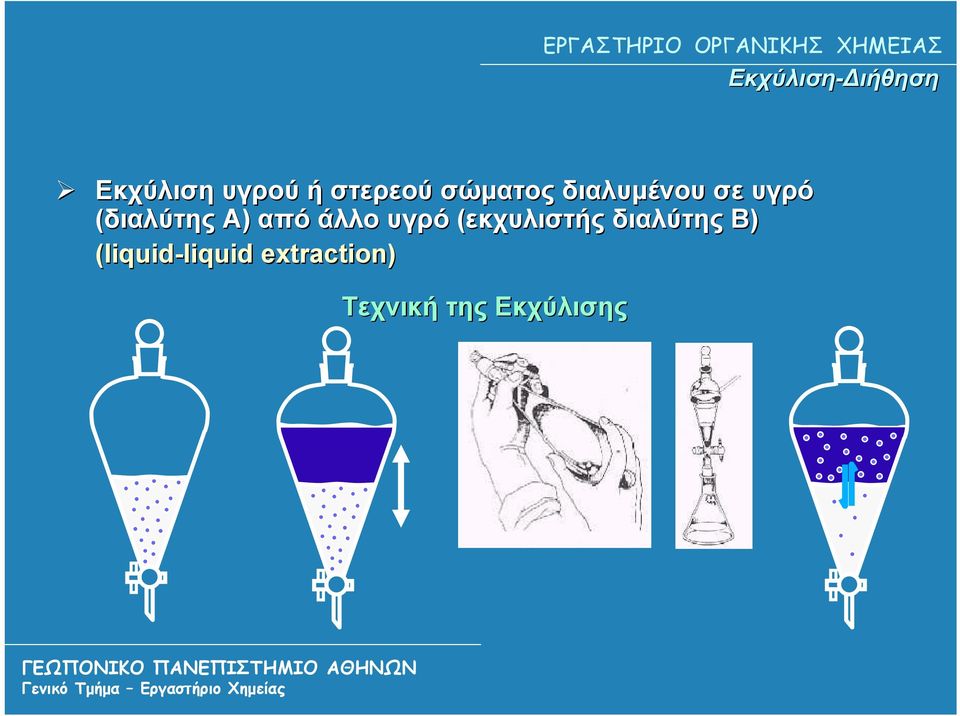 ΕΡΓΑΣΤΗΡΙΟ ΟΡΓΑΝΙΚΗΣ ΧΗΜΕΙΑΣ
Εκχύλιση-Διήθηση

➢ Εκχύλιση υγρού ή στερεού σώματος διαλυμένου σε υγρό (διαλύτης Α) από άλλο υγρό (εκχυλιστής διαλύτης Β) (liquid-liquid extraction)

Τεχνική της Εκχύλισης

ΓΕΩΠΟΝΙΚΟ ΠΑΝΕΠΙΣΤΗΜΙΟ ΑΘΗΝΩΝ
Γενικό Τμήμα – Εργαστήριο Χημείας